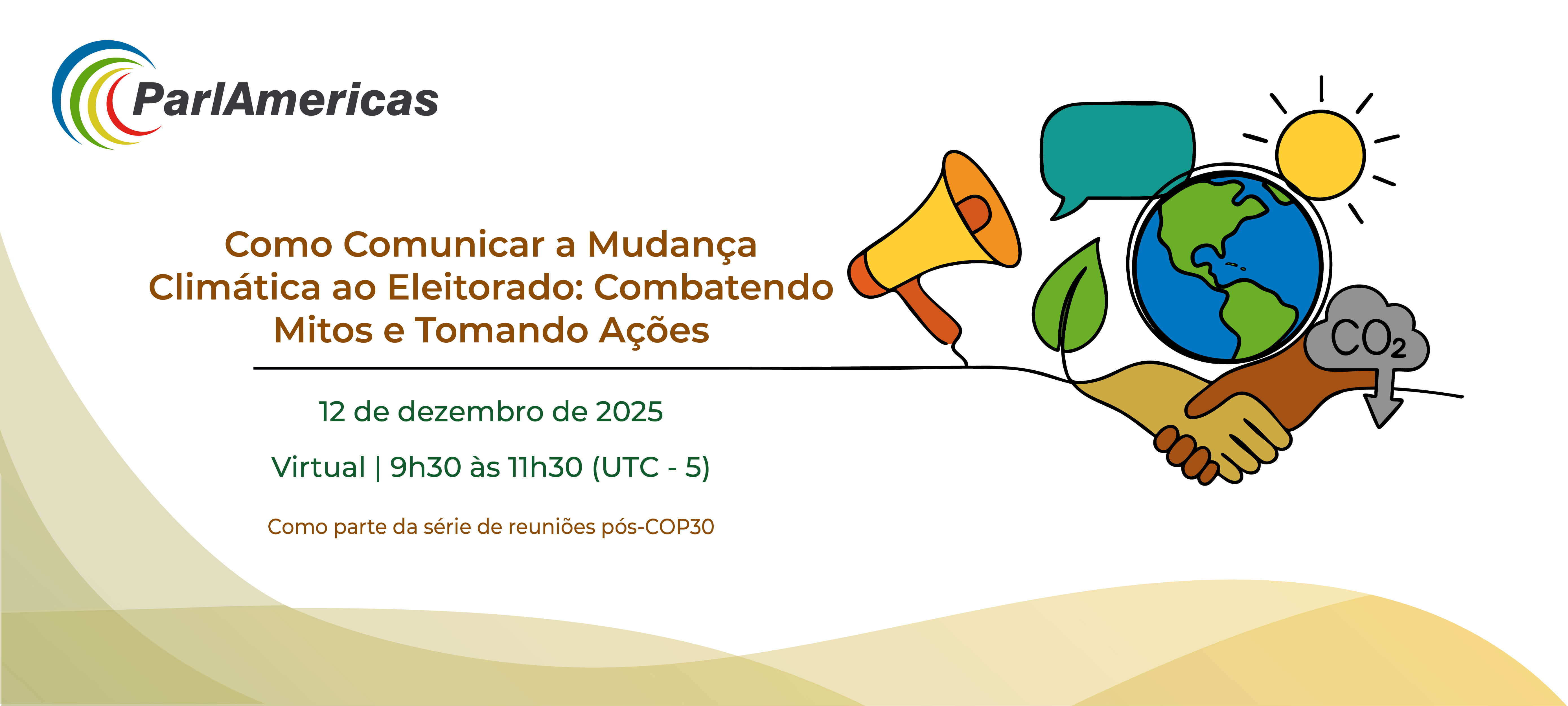 ParlAmericas

Como Comunicar a Mudança Climática ao Eleitorado: Combatendo Mitos e Tomando Ações

12 de dezembro de 2025

Virtual | 9h30 às 11h30 (UTC - 5)

Como parte da série de reuniões pós-COP30

$CO_2$